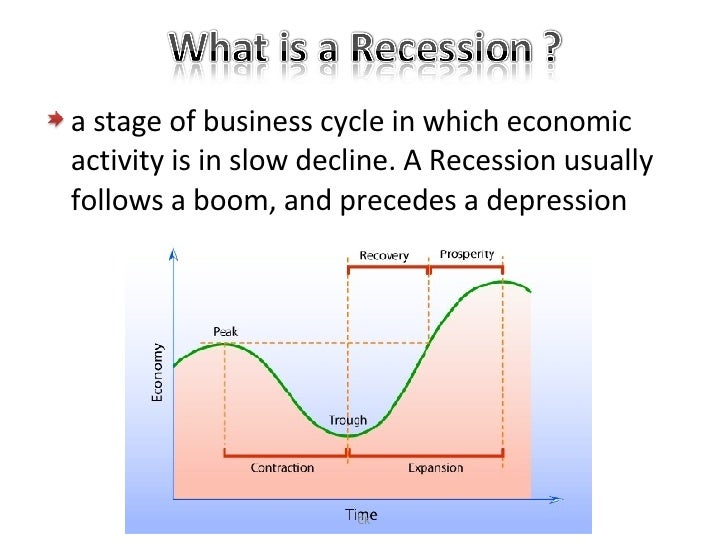 What is a Recession ?

a stage of business cycle in which economic activity is in slow decline. A Recession usually follows a boom, and precedes a depression

Recovery
Prosperity
Peak
Economy
Trough
Contraction
Expansion
Time